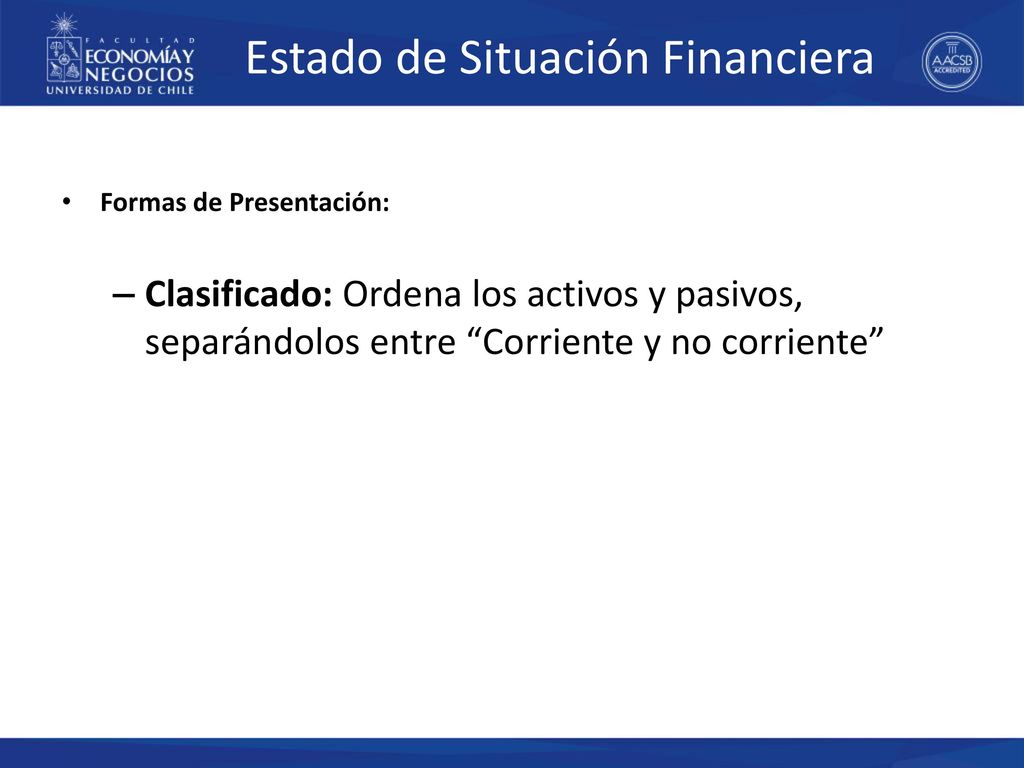 FACULTAD ECONOMÍA Y NEGOCIOS UNIVERSIDAD DE CHILE

Estado de Situación Financiera

AACSB ACCREDITED

• Formas de Presentación:

– Clasificado: Ordena los activos y pasivos, separándolos entre “Corriente y no corriente”